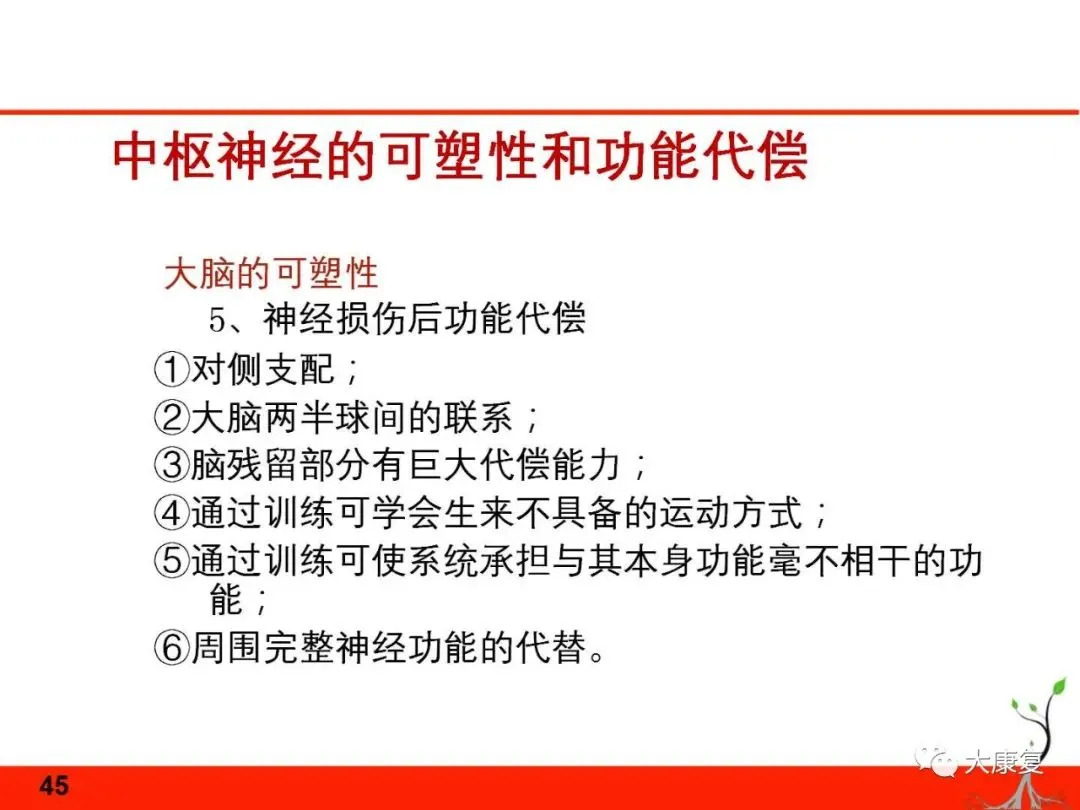 中枢神经的可塑性和功能代偿

大脑的可塑性

5、神经损伤后功能代偿

①对侧支配；

②大脑两半球间的联系；

③脑残留部分有巨大代偿能力；

④通过训练可学会生来不具备的运动方式；

⑤通过训练可使系统承担与其本身功能毫不相干的功能；

⑥周围完整神经功能的代替。

45

大康复